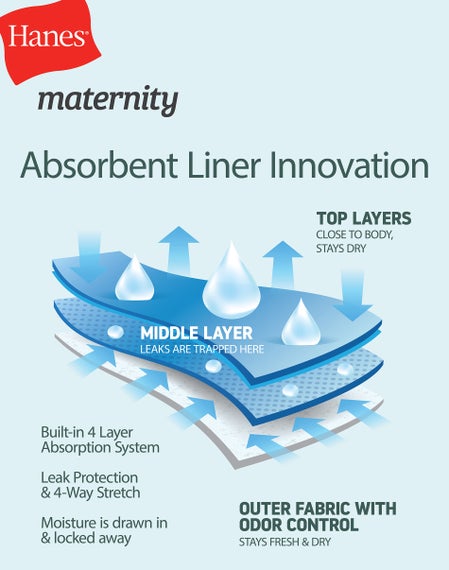 Hanes®

maternity

Absorbent Liner Innovation

TOP LAYERS
CLOSE TO BODY, STAYS DRY

MIDDLE LAYER
LEAKS ARE TRAPPED HERE

Built-in 4 Layer Absorption System

Leak Protection & 4-Way Stretch

Moisture is drawn in & locked away

OUTER FABRIC WITH ODOR CONTROL
STAYS FRESH & DRY